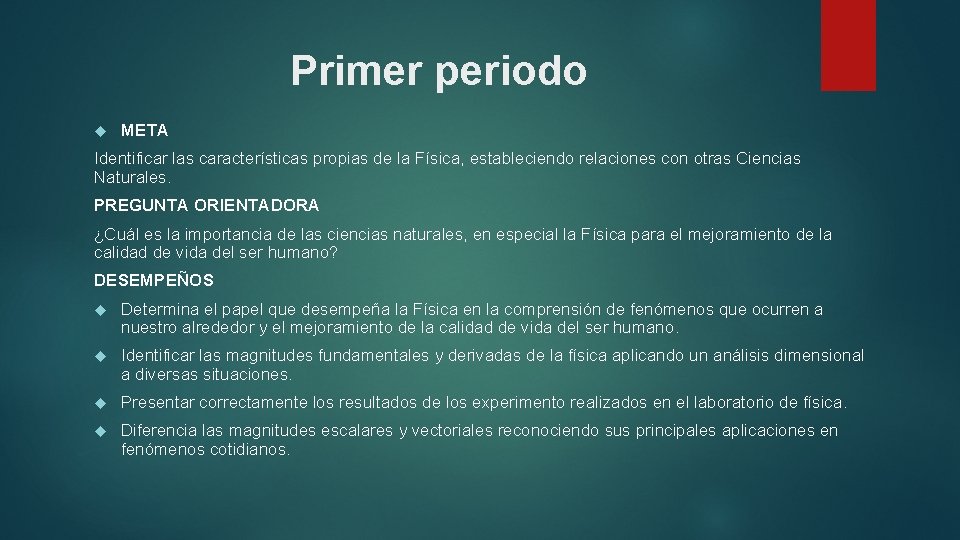 Primer periodo

• META

Identificar las características propias de la Física, estableciendo relaciones con otras Ciencias Naturales.

PREGUNTA ORIENTADORA

¿Cuál es la importancia de las ciencias naturales, en especial la Física para el mejoramiento de la calidad de vida del ser humano?

DESEMPEÑOS

• Determina el papel que desempeña la Física en la comprensión de fenómenos que ocurren a nuestro alrededor y el mejoramiento de la calidad de vida del ser humano.

• Identificar las magnitudes fundamentales y derivadas de la física aplicando un análisis dimensional a diversas situaciones.

• Presentar correctamente los resultados de los experimento realizados en el laboratorio de física.

• Diferencia las magnitudes escalares y vectoriales reconociendo sus principales aplicaciones en fenómenos cotidianos.